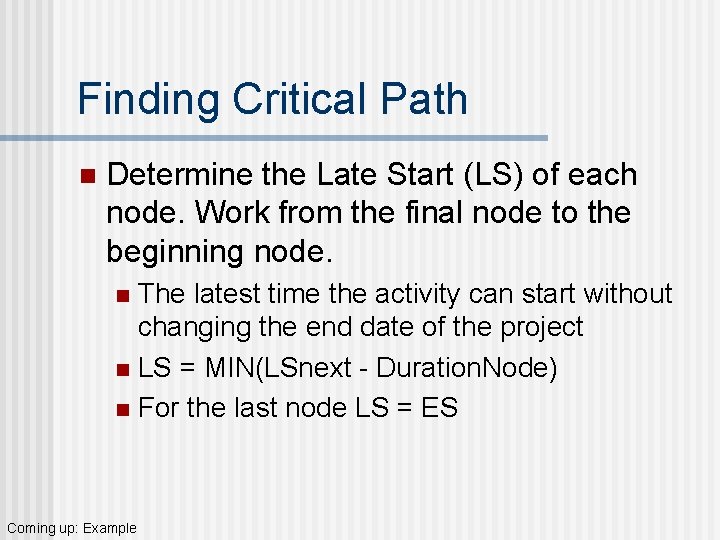 Finding Critical Path

Determine the Late Start (LS) of each node. Work from the final node to the beginning node.

The latest time the activity can start without changing the end date of the project

LS = MIN(LSnext - DurationNode)

For the last node LS = ES

Coming up: Example